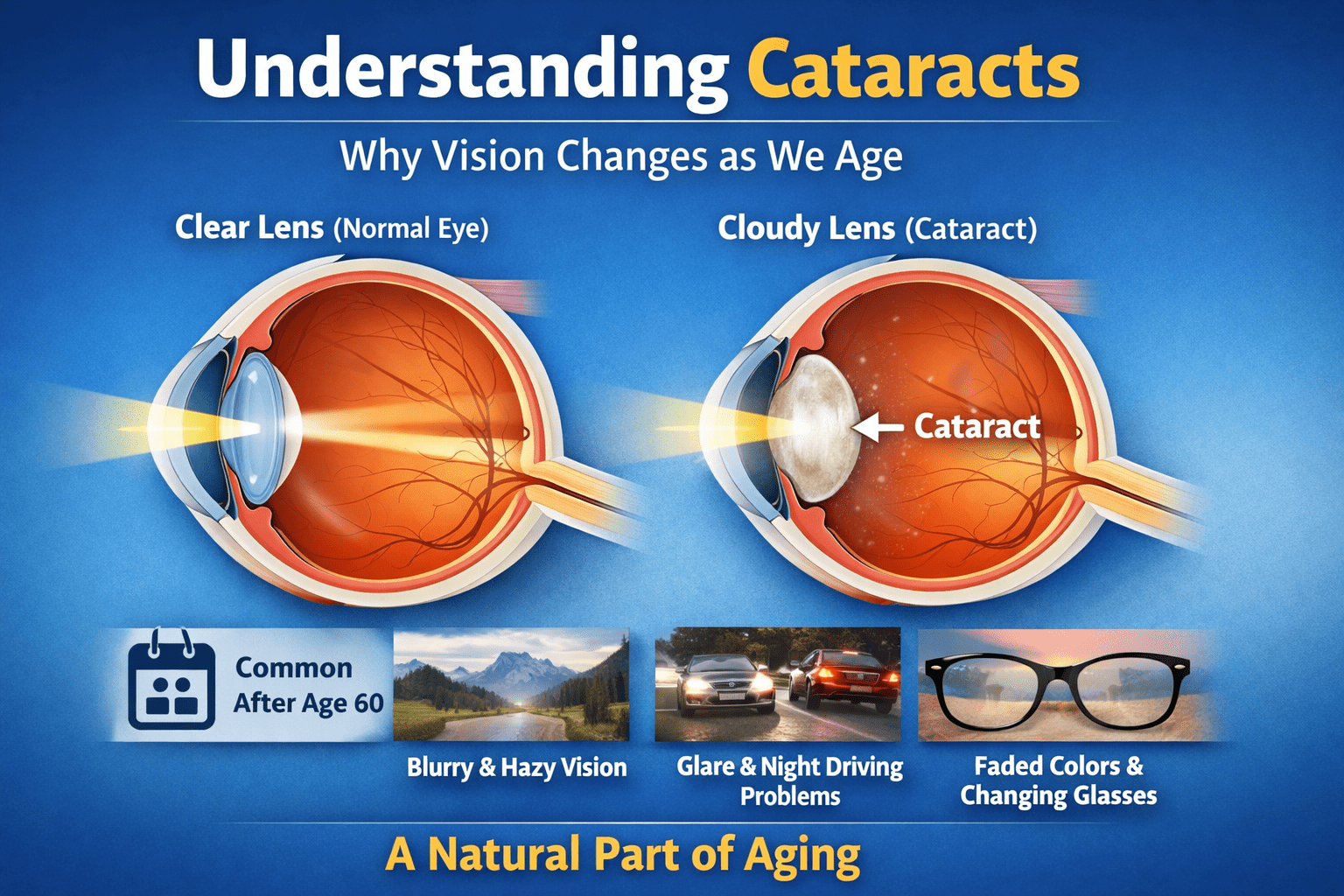 Understanding Cataracts

Why Vision Changes as We Age

Clear Lens (Normal Eye)

Cloudy Lens (Cataract)

Cataract

Common After Age 60

Blurry & Hazy Vision

Glare & Night Driving Problems

Faded Colors & Changing Glasses

A Natural Part of Aging